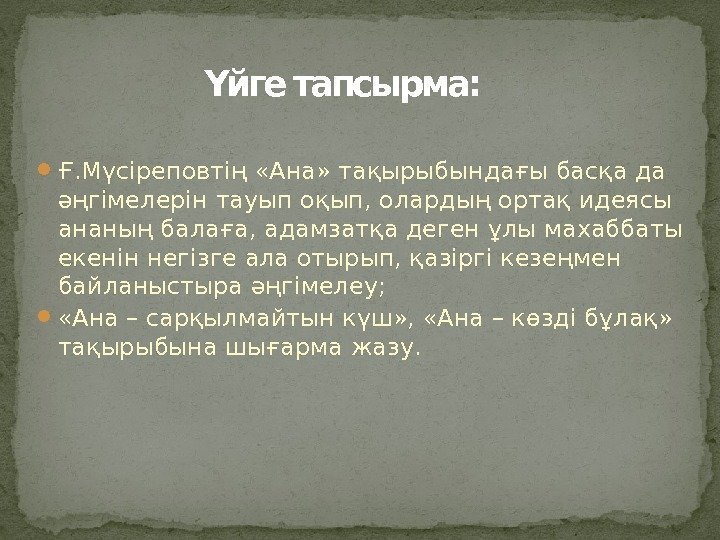 Үйге тапсырма:

Ғ.Мүсіреповтің «Ана» тақырыбындағы басқа да әңгімелерін тауып оқып, олардың ортақ идеясы ананың балаға, адамзатқа деген ұлы махаббаты екенін негізге ала отырып, қазіргі кезеңмен байланыстыра әңгімелеу;

«Ана – сарқылмайтын күш», «Ана – көзді бұлақ» тақырыбына шығарма жазу.